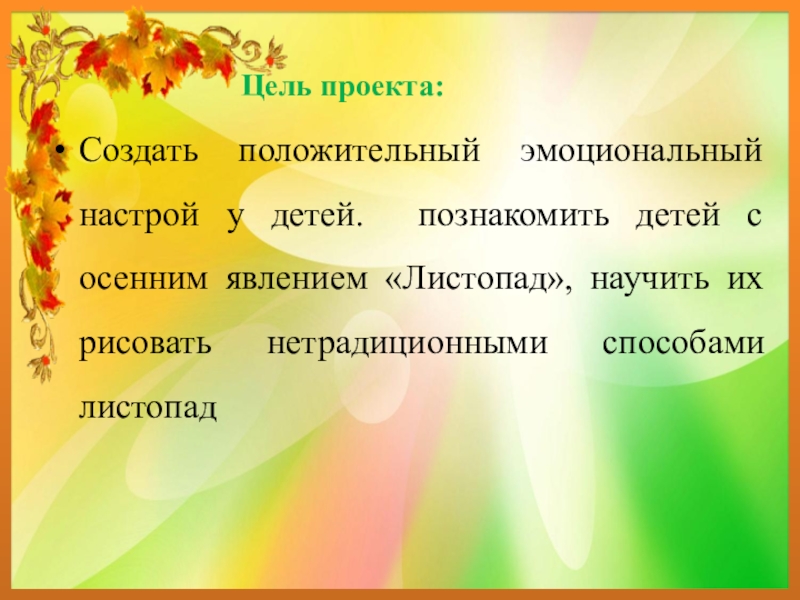 Цель проекта:

• Создать положительный эмоциональный настрой у детей. познакомить детей с осенним явлением «Листопад», научить их рисовать нетрадиционными способами листопад